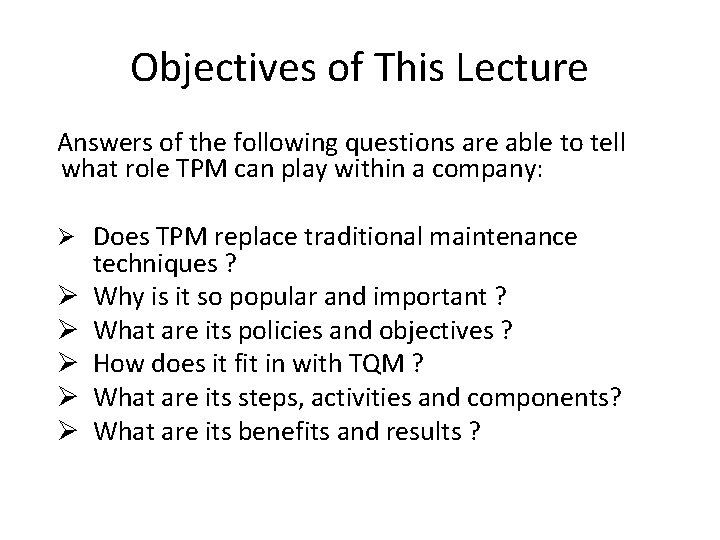 Objectives of This Lecture

Answers of the following questions are able to tell what role TPM can play within a company:

➢ Does TPM replace traditional maintenance techniques ?
➢ Why is it so popular and important ?
➢ What are its policies and objectives ?
➢ How does it fit in with TQM ?
➢ What are its steps, activities and components?
➢ What are its benefits and results ?